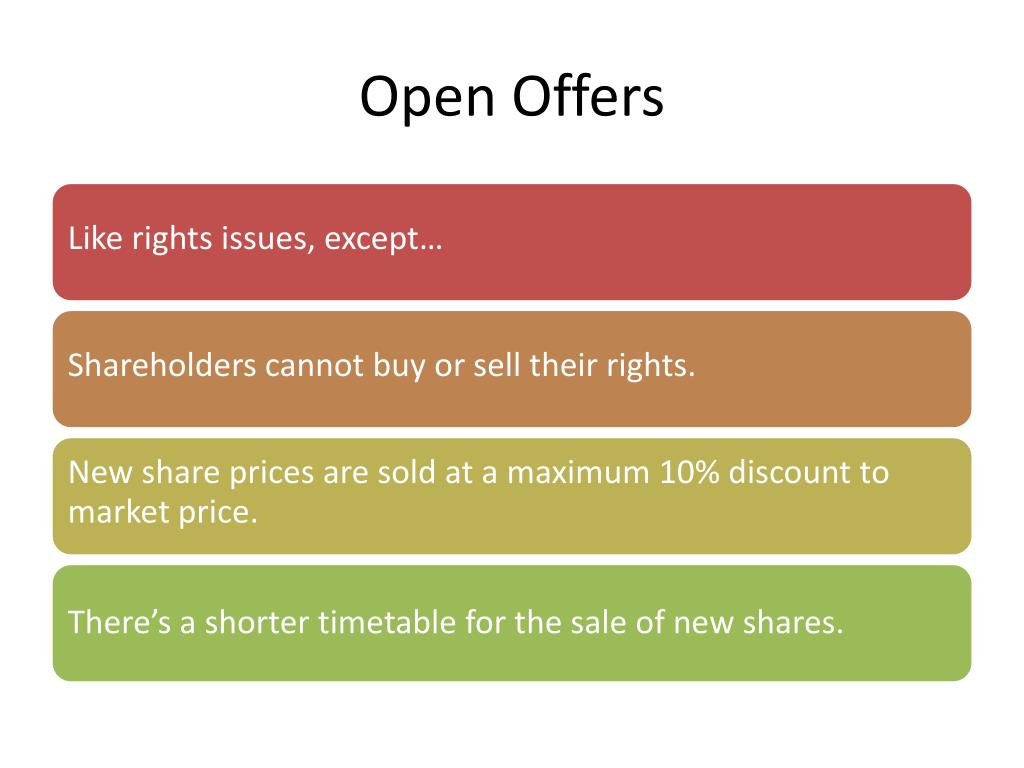 Open Offers

Like rights issues, except…

Shareholders cannot buy or sell their rights.

New share prices are sold at a maximum 10% discount to market price.

There’s a shorter timetable for the sale of new shares.